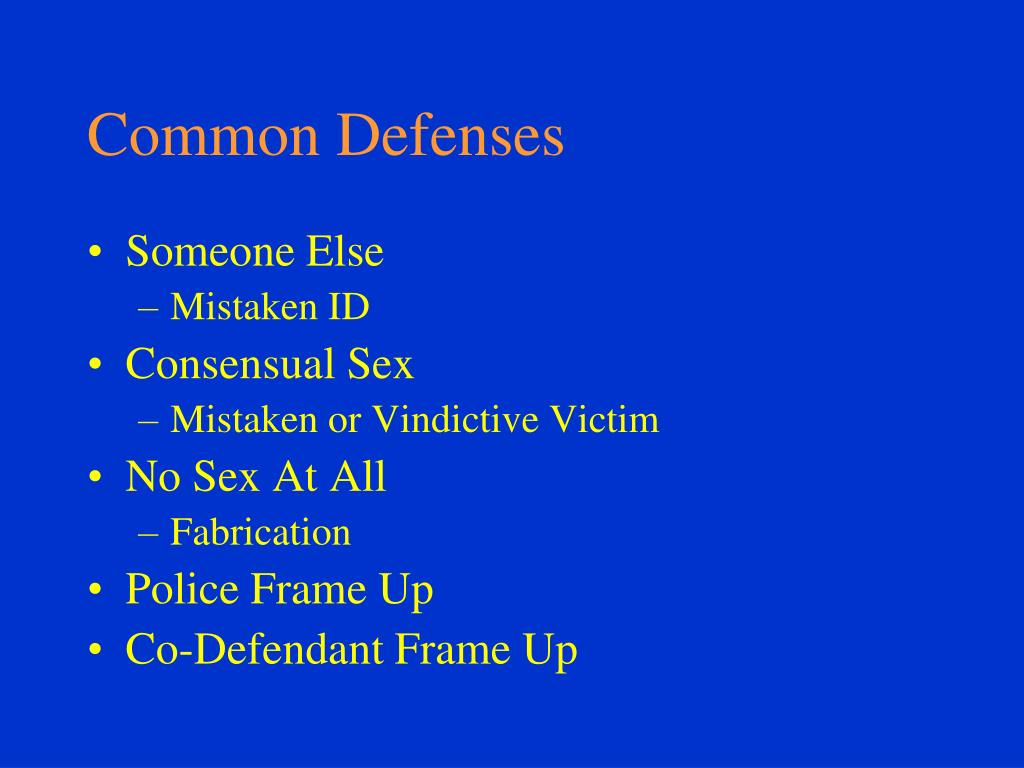 Common Defenses

• Someone Else
– Mistaken ID
• Consensual Sex
– Mistaken or Vindictive Victim
• No Sex At All
– Fabrication
• Police Frame Up
• Co-Defendant Frame Up